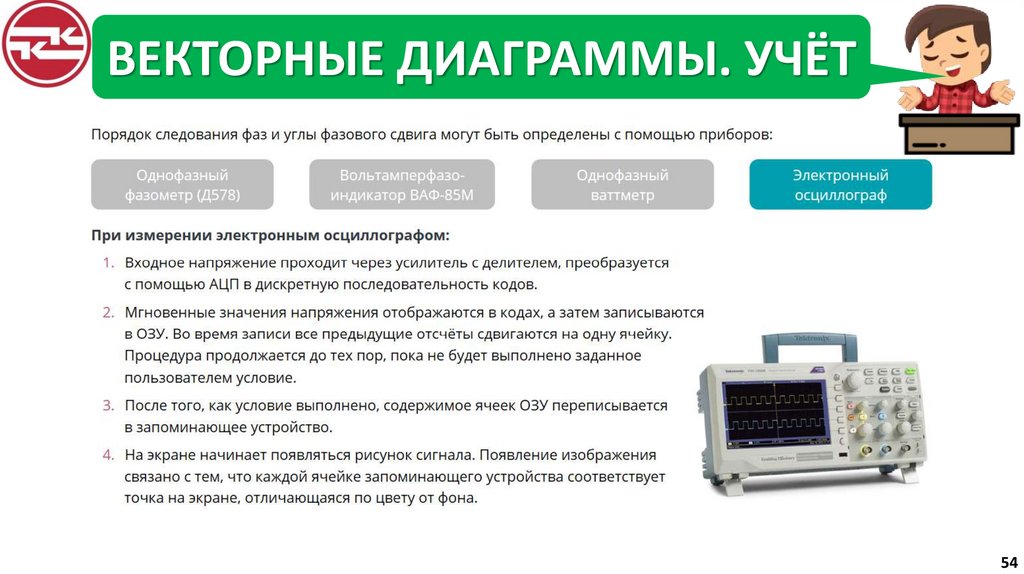 ВЕКТОРНЫЕ ДИАГРАММЫ. УЧЁТ

Порядок следования фаз и углы фазового сдвига могут быть определены с помощью приборов:

Однофазный фазометр (Д578)

Вольтамперфазо-индикатор ВАФ-85М

Однофазный ваттметр

Электронный осциллограф

При измерении электронным осциллографом:

1. Входное напряжение проходит через усилитель с делителем, преобразуется с помощью АЦП в дискретную последовательность кодов.
2. Мгновенные значения напряжения отображаются в кодах, а затем записываются в ОЗУ. Во время записи все предыдущие отсчёты сдвигаются на одну ячейку. Процедура продолжается до тех пор, пока не будет выполнено заданное пользователем условие.
3. После того, как условие выполнено, содержимое ячеек ОЗУ переписывается в запоминающее устройство.
4. На экране начинает появляться рисунок сигнала. Появление изображения связано с тем, что каждой ячейке запоминающего устройства соответствует точка на экране, отличающаяся по цвету от фона.

Tektronix

54